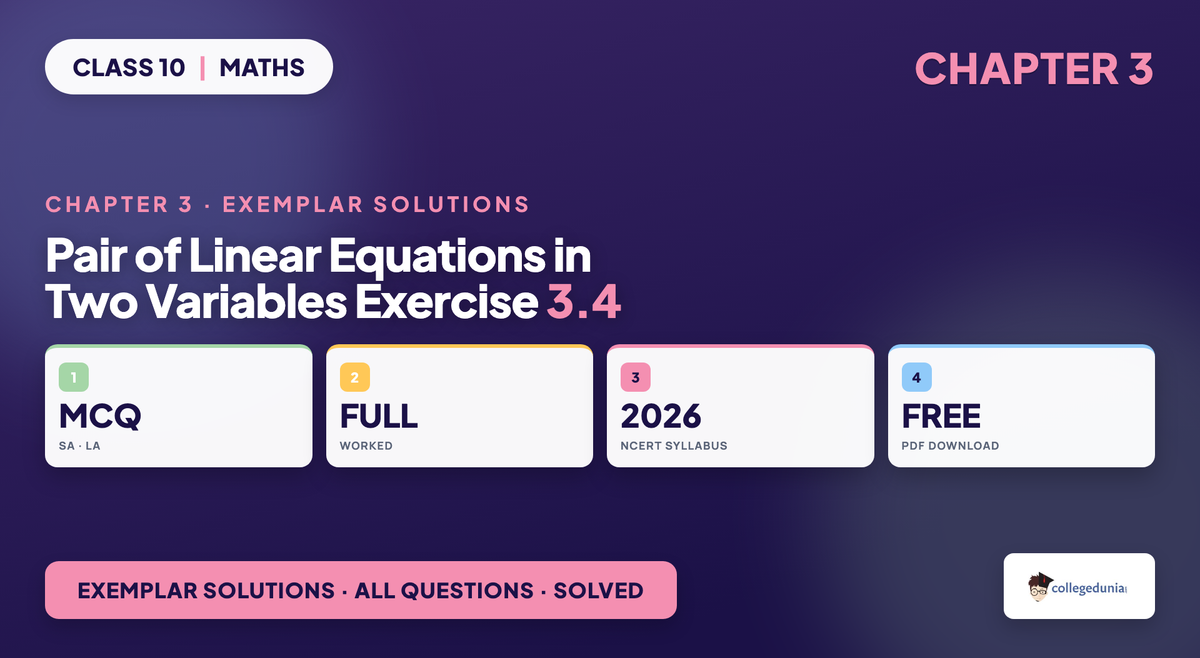 CLASS 10 | MATHS

CHAPTER 3

CHAPTER 3 · EXEMPLAR SOLUTIONS

Pair of Linear Equations in Two Variables Exercise 3.4

1
MCQ
SA · LA

2
FULL
WORKED

3
2026
NCERT SYLLABUS

4
FREE
PDF DOWNLOAD

EXEMPLAR SOLUTIONS · ALL QUESTIONS · SOLVED

collegedunia